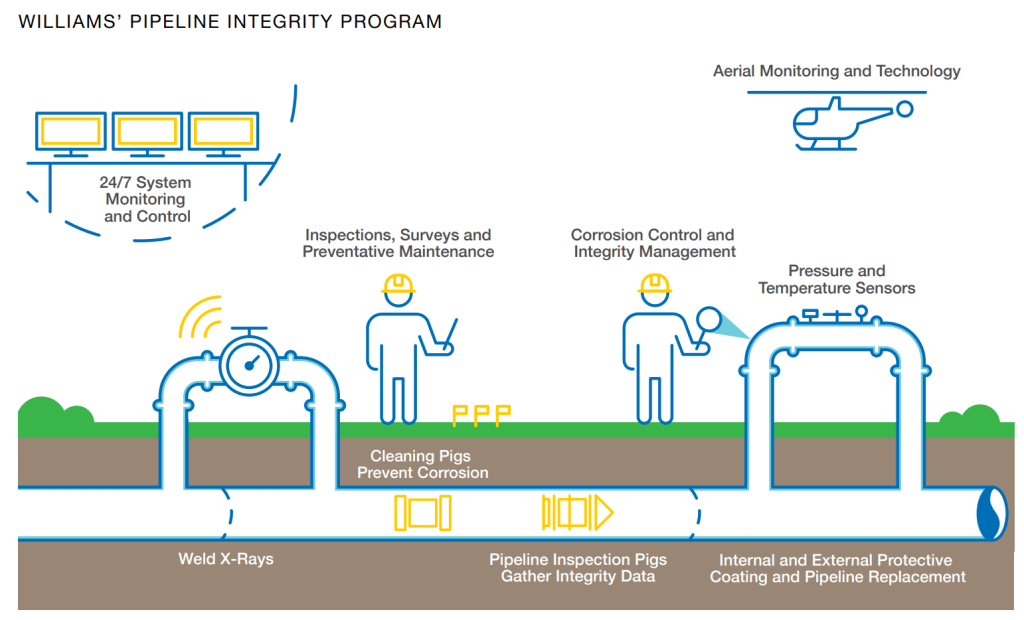 WILLIAMS' PIPELINE INTEGRITY PROGRAM

Aerial Monitoring and Technology

24/7 System Monitoring and Control

Inspections, Surveys and Preventative Maintenance

Corrosion Control and Integrity Management

Pressure and Temperature Sensors

Cleaning Pigs Prevent Corrosion

Weld X-Rays

Pipeline Inspection Pigs Gather Integrity Data

Internal and External Protective Coating and Pipeline Replacement